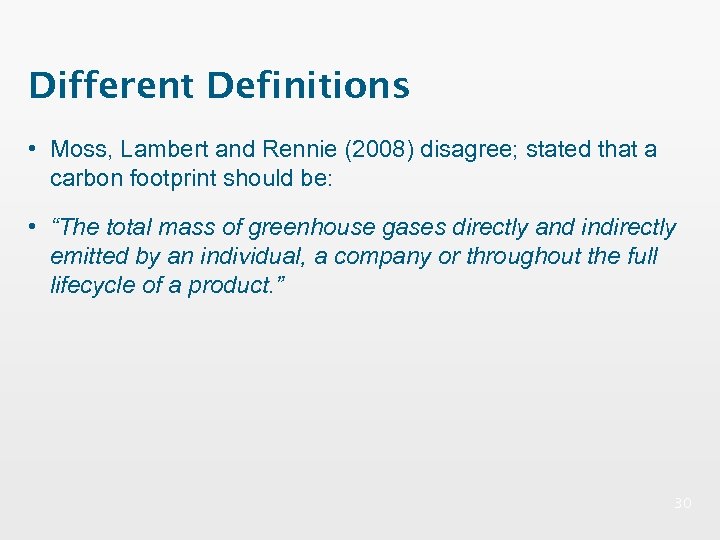 Different Definitions

• Moss, Lambert and Rennie (2008) disagree; stated that a carbon footprint should be:

• “The total mass of greenhouse gases directly and indirectly emitted by an individual, a company or throughout the full lifecycle of a product.”

30